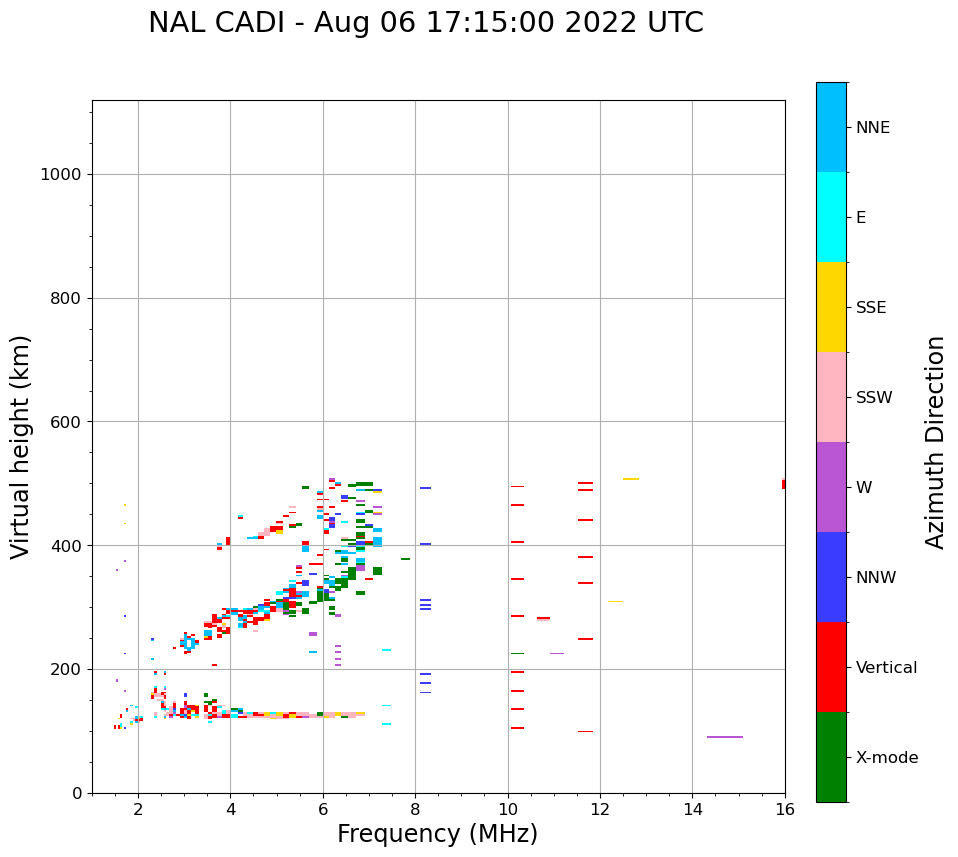 NAL CADI - Aug 06 17:15:00 2022 UTC

Virtual height (km)

1000
800
600
400
200
0

2
4
6
8
10
12
14
16

Frequency (MHz)

NNE
E
SSE
SSW
W
NNW
Vertical
X-mode

Azimuth Direction